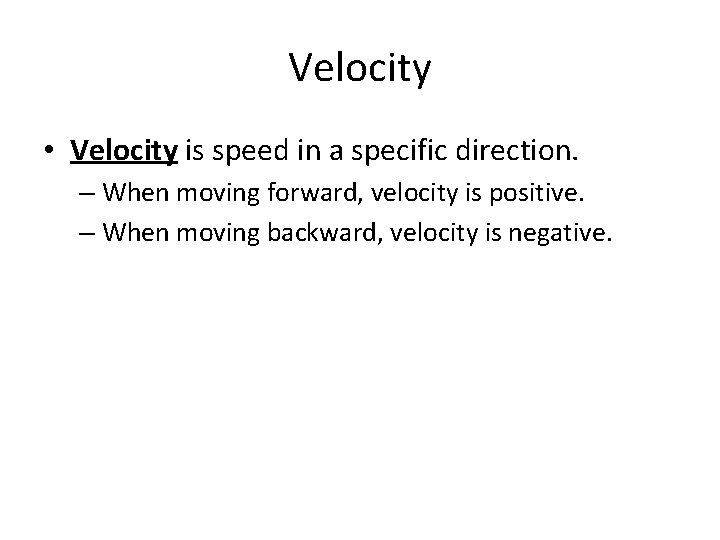 Velocity

• Velocity is speed in a specific direction.
– When moving forward, velocity is positive.
– When moving backward, velocity is negative.